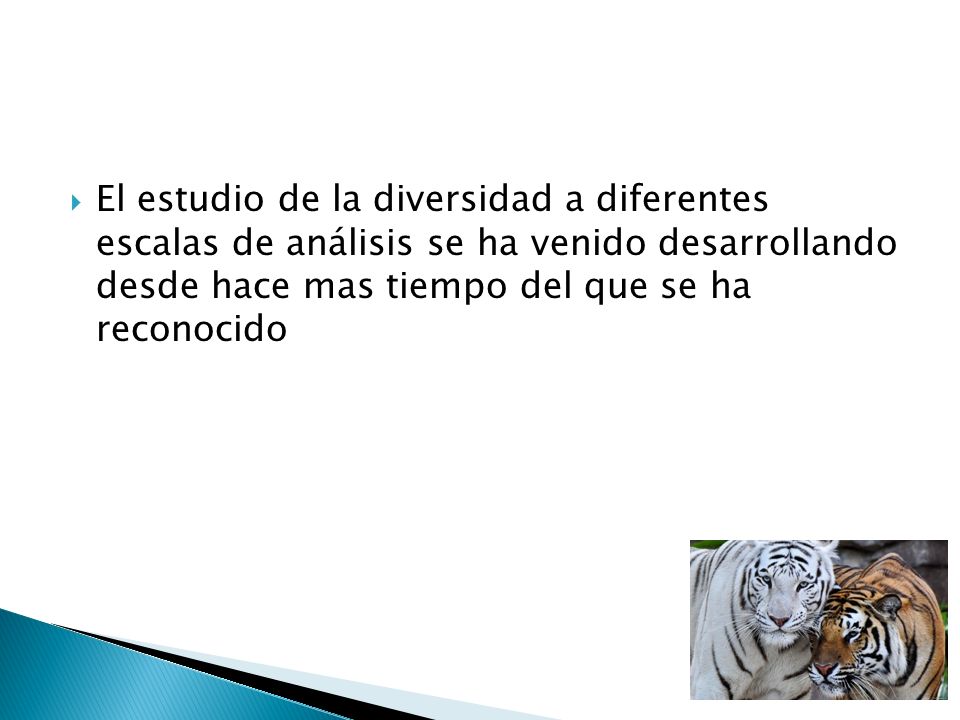 El estudio de la diversidad a diferentes escalas de análisis se ha venido desarrollando desde hace mas tiempo del que se ha reconocido